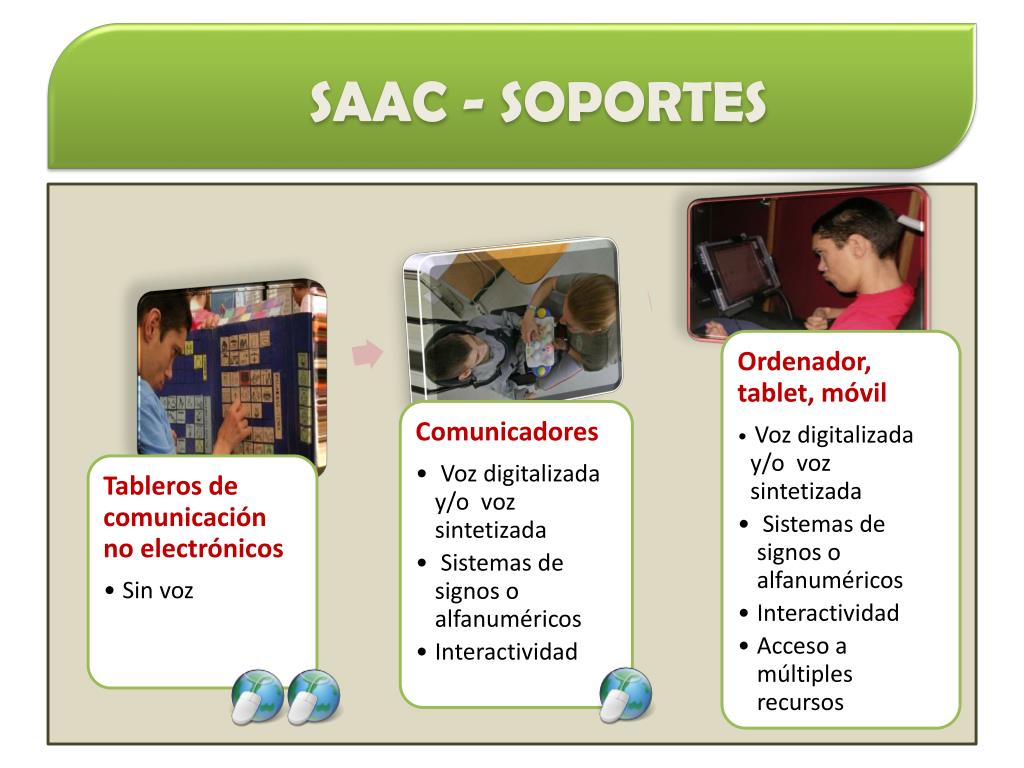 SAAC - SOPORTES

Tableros de comunicación no electrónicos
• Sin voz

Comunicadores
• Voz digitalizada y/o voz sintetizada
• Sistemas de signos o alfanuméricos
• Interactividad

Ordenador, tablet, móvil
• Voz digitalizada y/o voz sintetizada
• Sistemas de signos o alfanuméricos
• Interactividad
• Acceso a múltiples recursos